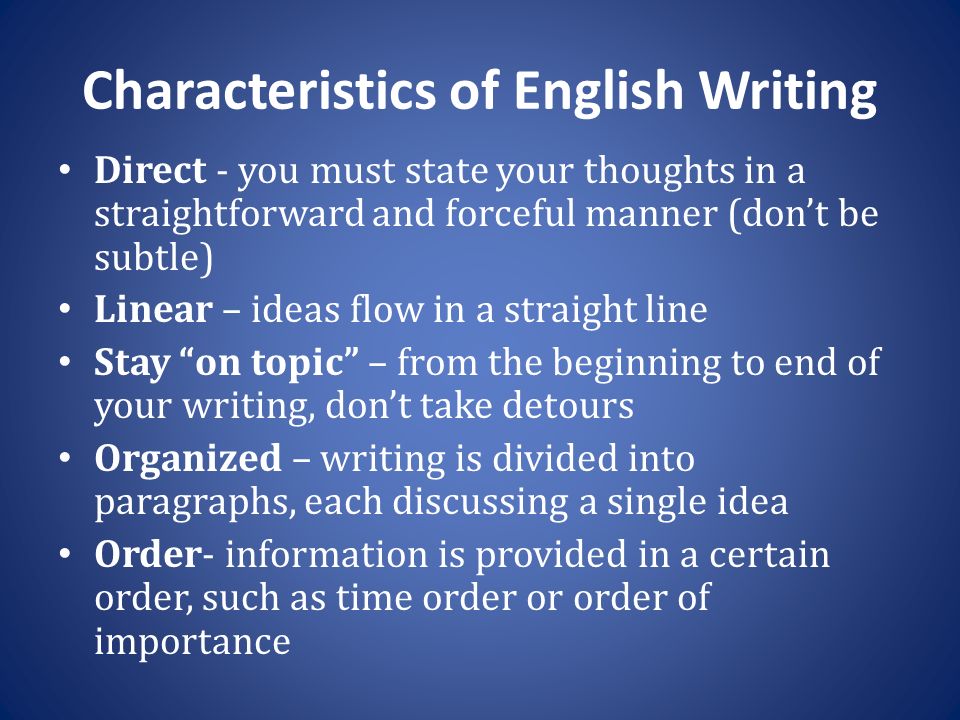 Characteristics of English Writing

• Direct - you must state your thoughts in a straightforward and forceful manner (don't be subtle)
• Linear – ideas flow in a straight line
• Stay "on topic" – from the beginning to end of your writing, don't take detours
• Organized – writing is divided into paragraphs, each discussing a single idea
• Order- information is provided in a certain order, such as time order or order of importance